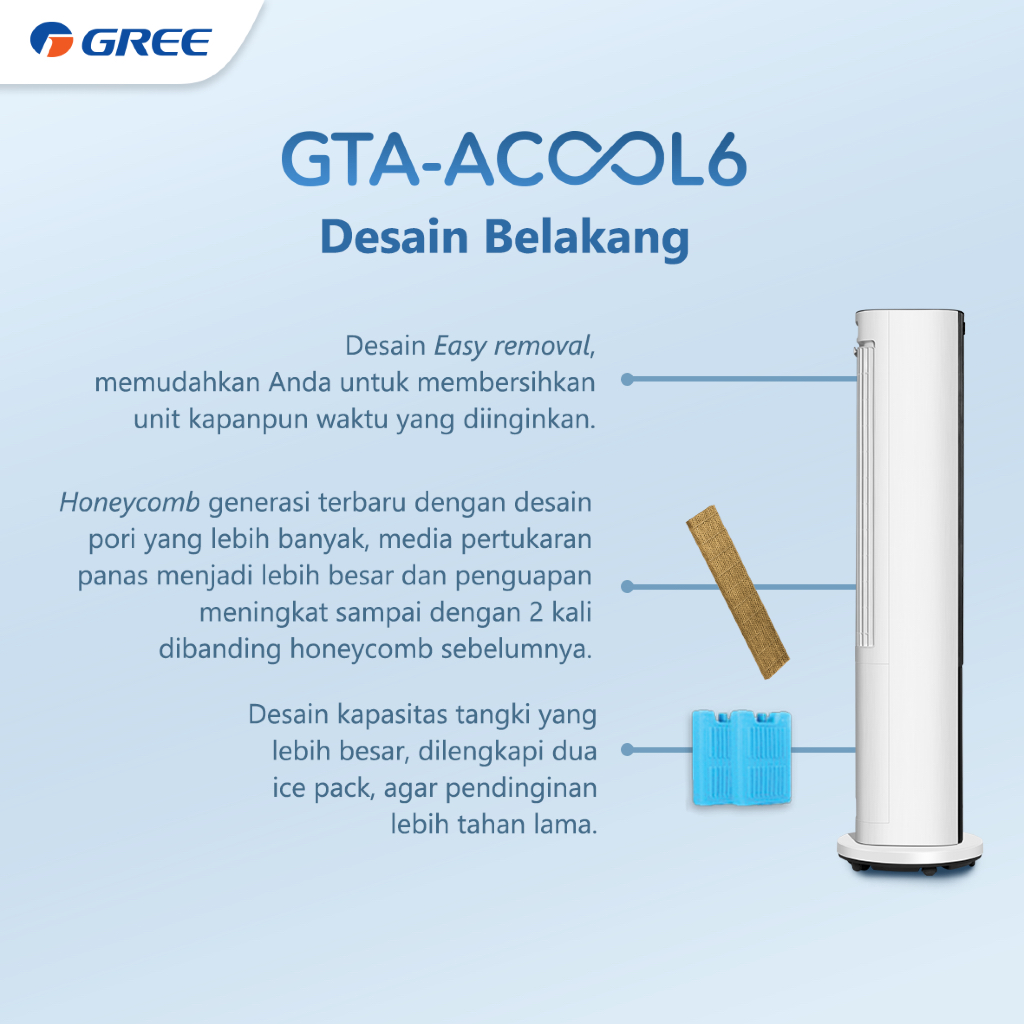 GREE

GTA-ACOOL6
Desain Belakang

Desain Easy removal, memudahkan Anda untuk membersihkan unit kapanpun waktu yang diinginkan.

Honeycomb generasi terbaru dengan desain pori yang lebih banyak, media pertukaran panas menjadi lebih besar dan penguapan meningkat sampai dengan 2 kali dibanding honeycomb sebelumnya.

Desain kapasitas tangki yang lebih besar, dilengkapi dua ice pack, agar pendinginan lebih tahan lama.